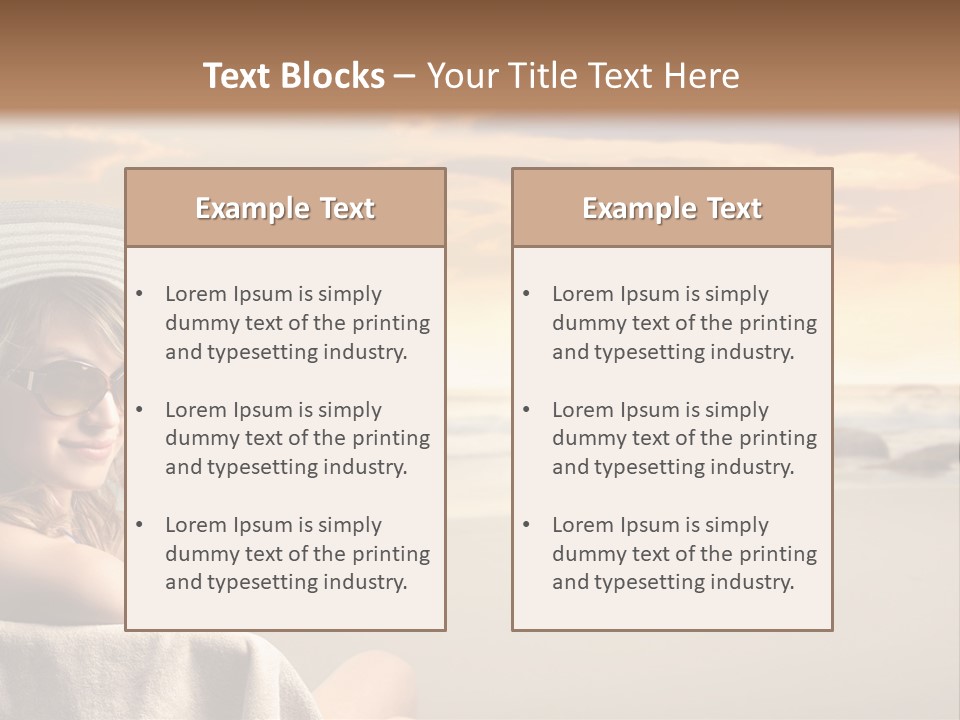 Text Blocks – Your Title Text Here

Example Text

• Lorem Ipsum is simply dummy text of the printing and typesetting industry.

• Lorem Ipsum is simply dummy text of the printing and typesetting industry.

• Lorem Ipsum is simply dummy text of the printing and typesetting industry.

Example Text

• Lorem Ipsum is simply dummy text of the printing and typesetting industry.

• Lorem Ipsum is simply dummy text of the printing and typesetting industry.

• Lorem Ipsum is simply dummy text of the printing and typesetting industry.